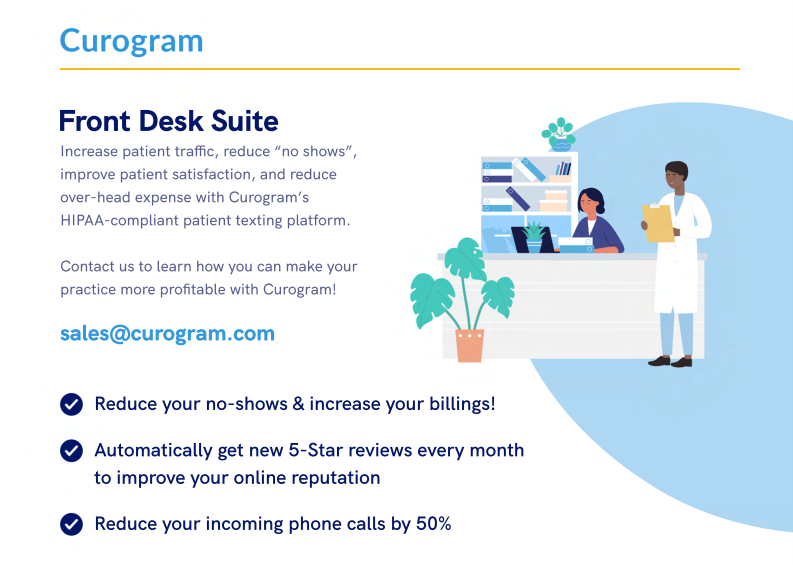 Curogram

Front Desk Suite

Increase patient traffic, reduce “no shows”, improve patient satisfaction, and reduce over-head expense with Curogram’s HIPAA-compliant patient texting platform.

Contact us to learn how you can make your practice more profitable with Curogram!

sales@curogram.com

Reduce your no-shows & increase your billings!

Automatically get new 5-Star reviews every month to improve your online reputation

Reduce your incoming phone calls by 50%